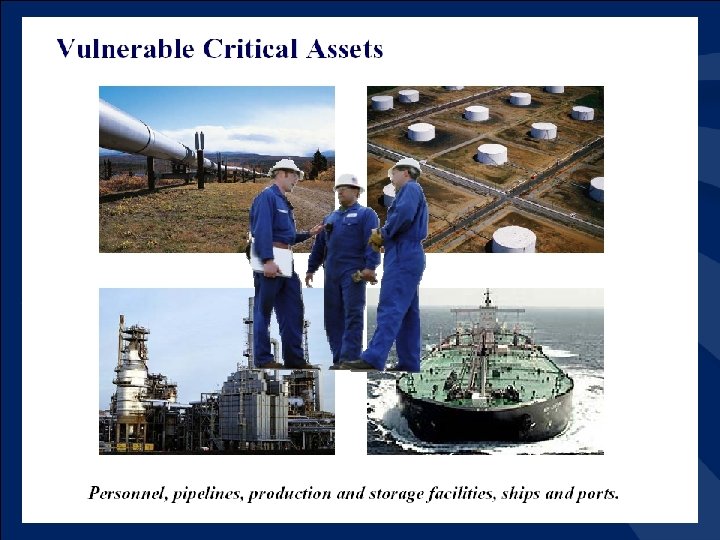 Vulnerable Critical Assets

Personnel, pipelines, production and storage facilities, ships and ports.